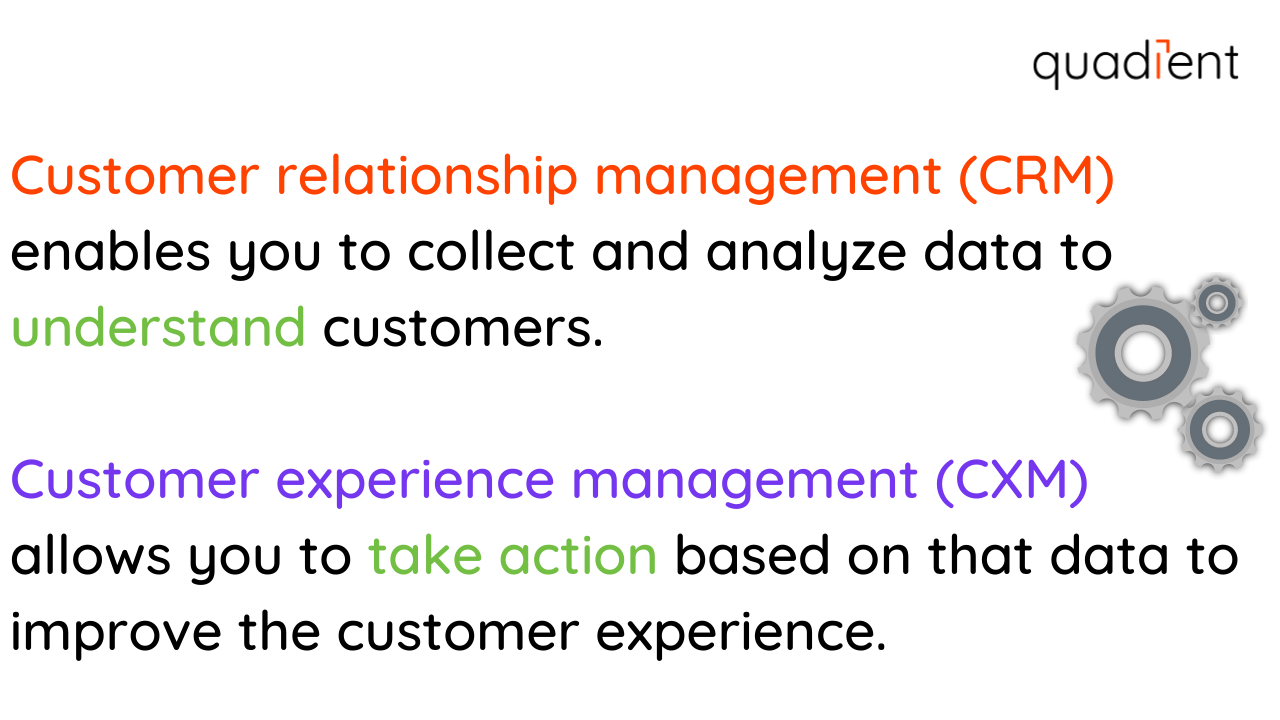 quadient

Customer relationship management (CRM) enables you to collect and analyze data to understand customers.

Customer experience management (CXM) allows you to take action based on that data to improve the customer experience.